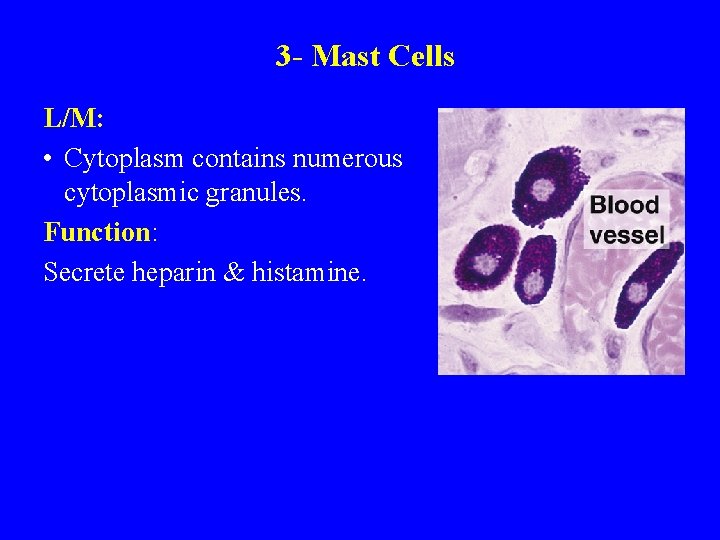 3- Mast Cells

L/M:

• Cytoplasm contains numerous cytoplasmic granules.

Function:

Secrete heparin & histamine.

Blood vessel